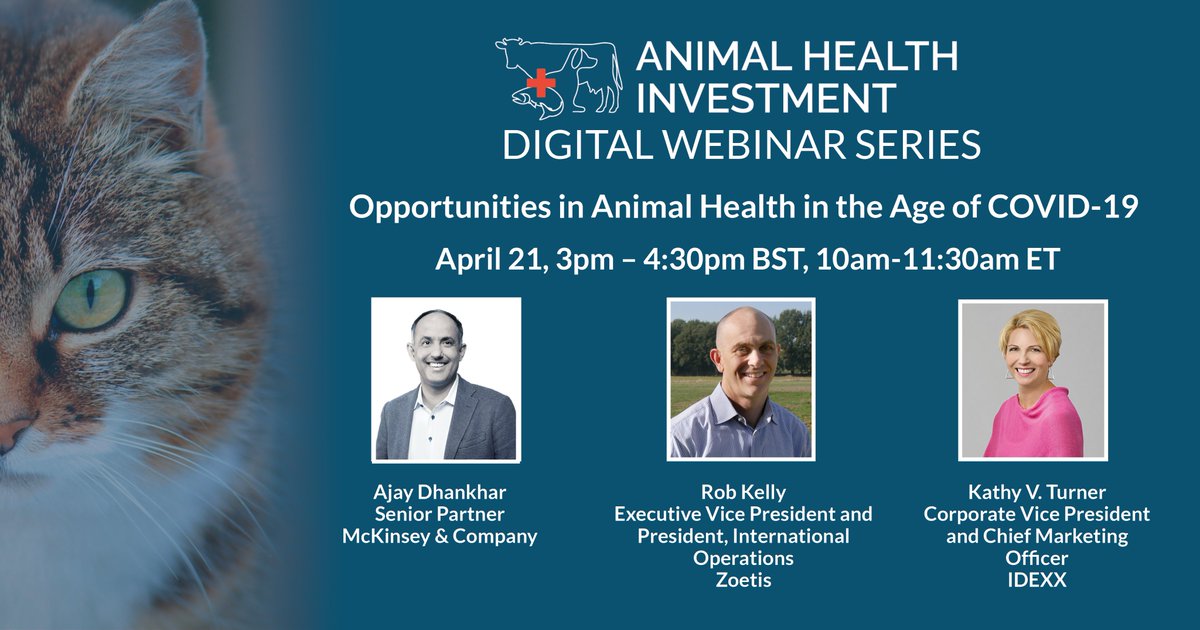 ANIMAL HEALTH
INVESTMENT
DIGITAL WEBINAR SERIES

Opportunities in Animal Health in the Age of COVID-19

April 21, 3pm – 4:30pm BST, 10am-11:30am ET

Ajay Dhankhar
Senior Partner
McKinsey & Company

Rob Kelly
Executive Vice President and
President, International
Operations
Zoetis

Kathy V. Turner
Corporate Vice President
and Chief Marketing
Officer
IDEXX